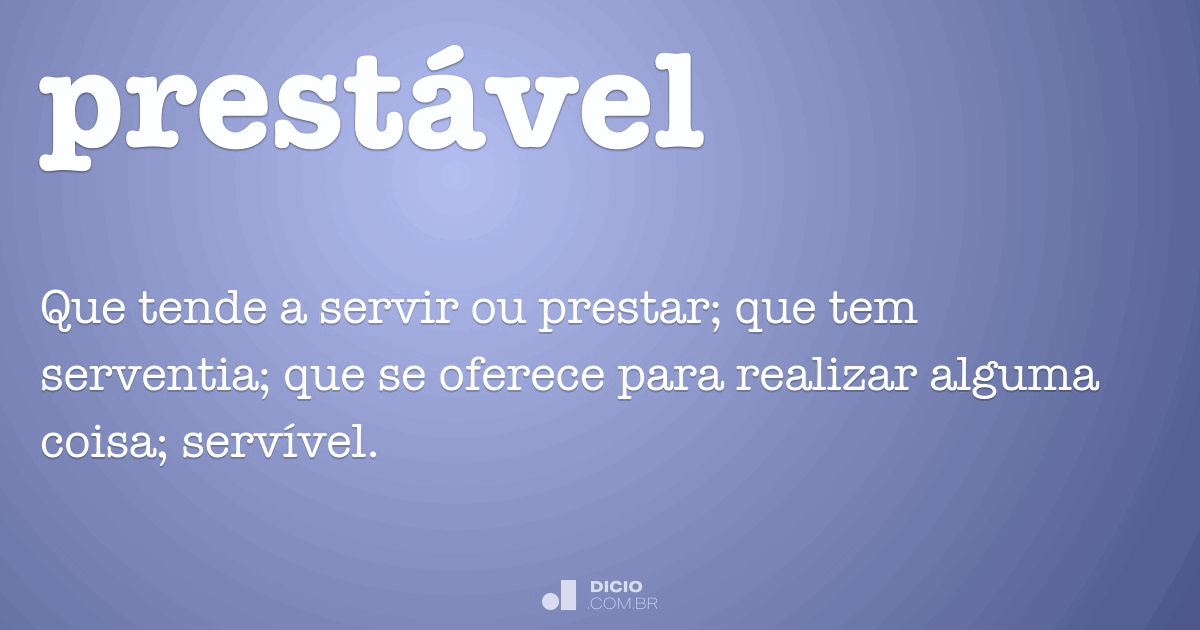 prestável

Que tende a servir ou prestar; que tem serventia; que se oferece para realizar alguma coisa; servível.

DICIO
.COM.BR